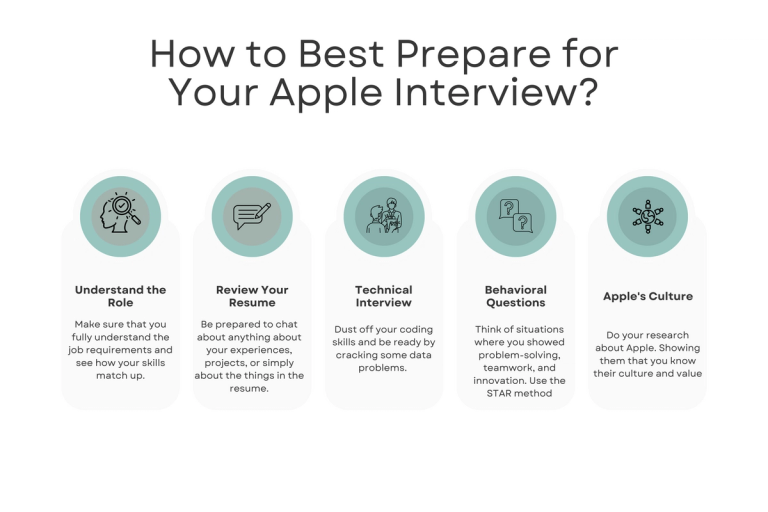 How to Best Prepare for Your Apple Interview?

Understand the Role

Make sure that you fully understand the job requirements and see how your skills match up.

Review Your Resume

Be prepared to chat about anything about your experiences, projects, or simply about the things in the resume.

Technical Interview

Dust off your coding skills and be ready by cracking some data problems.

Behavioral Questions

Think of situations where you showed problem-solving, teamwork, and innovation. Use the STAR method

Apple's Culture

Do your research about Apple. Showing them that you know their culture and value